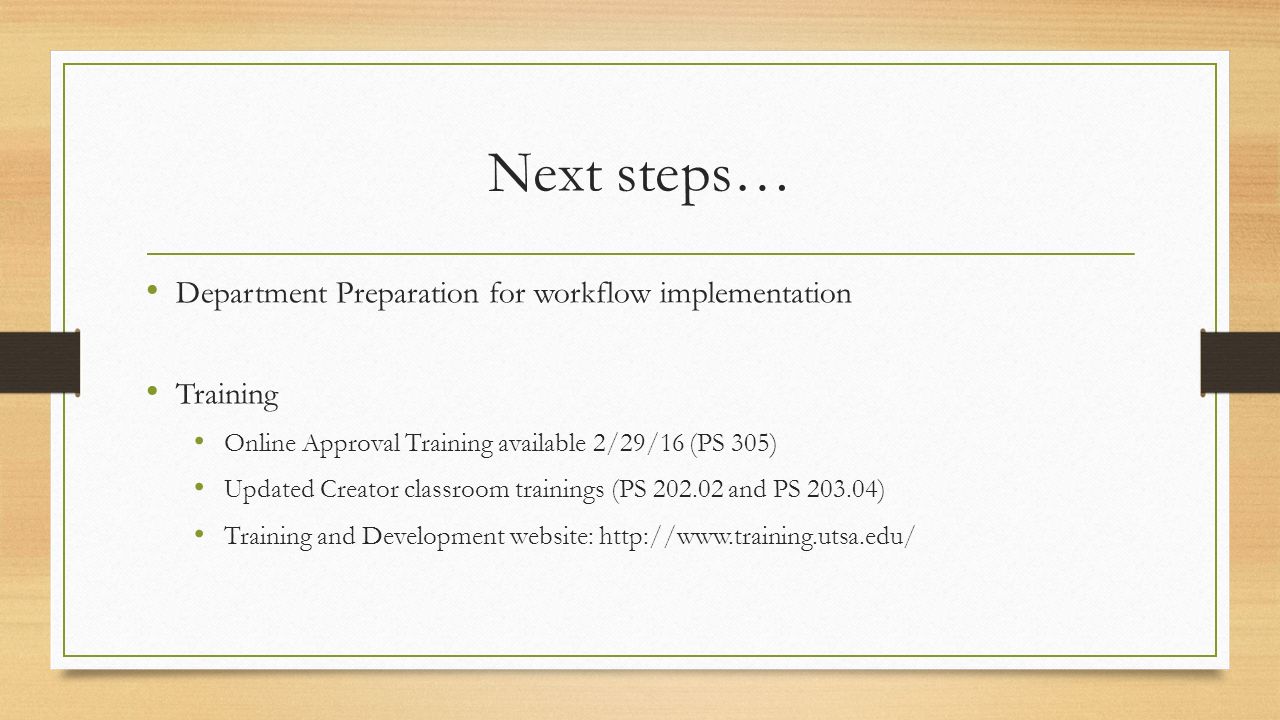 Next steps…

• Department Preparation for workflow implementation

• Training
  • Online Approval Training available 2/29/16 (PS 305)
  • Updated Creator classroom trainings (PS 202.02 and PS 203.04)
  • Training and Development website: http://www.training.utsa.edu/